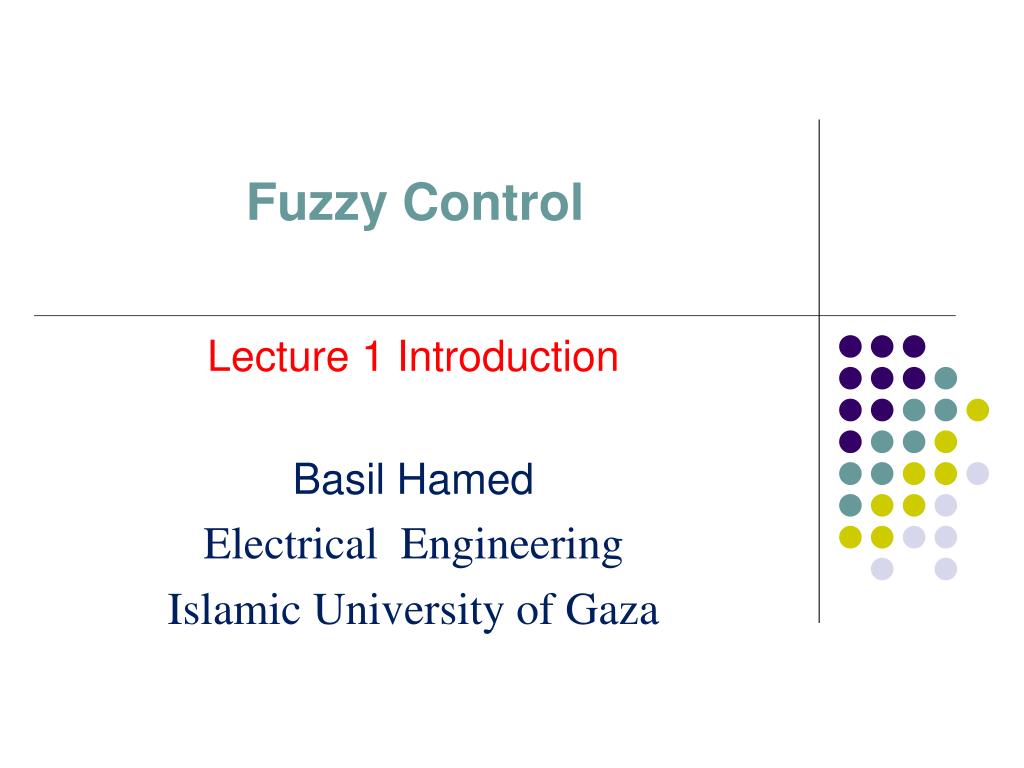 Fuzzy Control

Lecture 1 Introduction

Basil Hamed
Electrical Engineering
Islamic University of Gaza